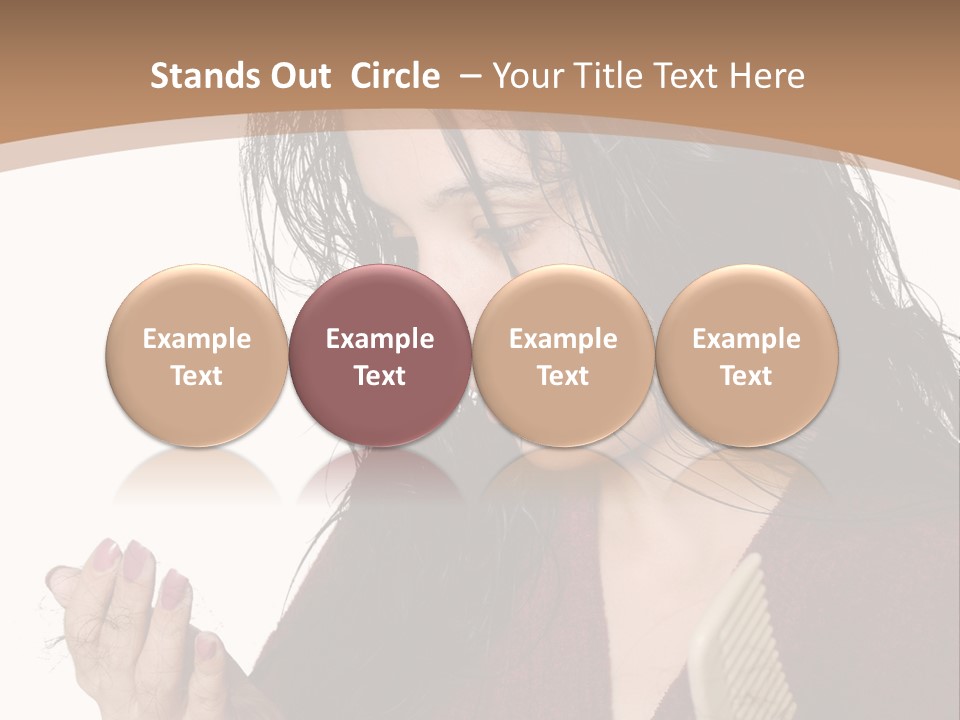 Stands Out  Circle  – Your Title Text Here

Example Text

Example Text

Example Text

Example Text